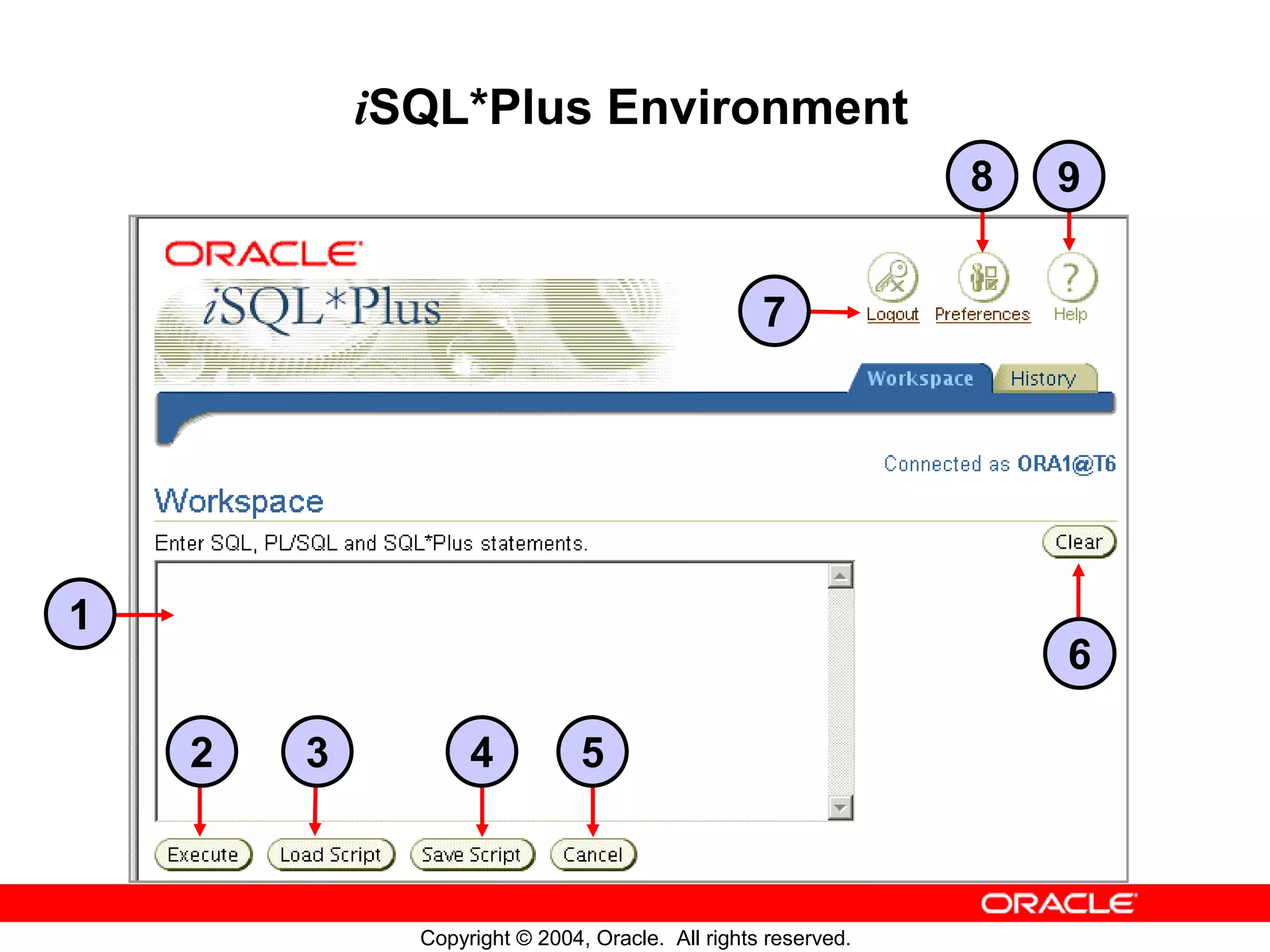 iSQL*Plus Environment

8 9

ORACLE
iSQL*Plus

7 Logout Preferences Help

Workspace History

Connected as ORA1@T6

Workspace

Enter SQL, PL/SQL and SQL*Plus statements.

Clear

1

6

2 3 4 5

Execute Load Script Save Script Cancel

ORACLE

Copyright © 2004, Oracle. All rights reserved.